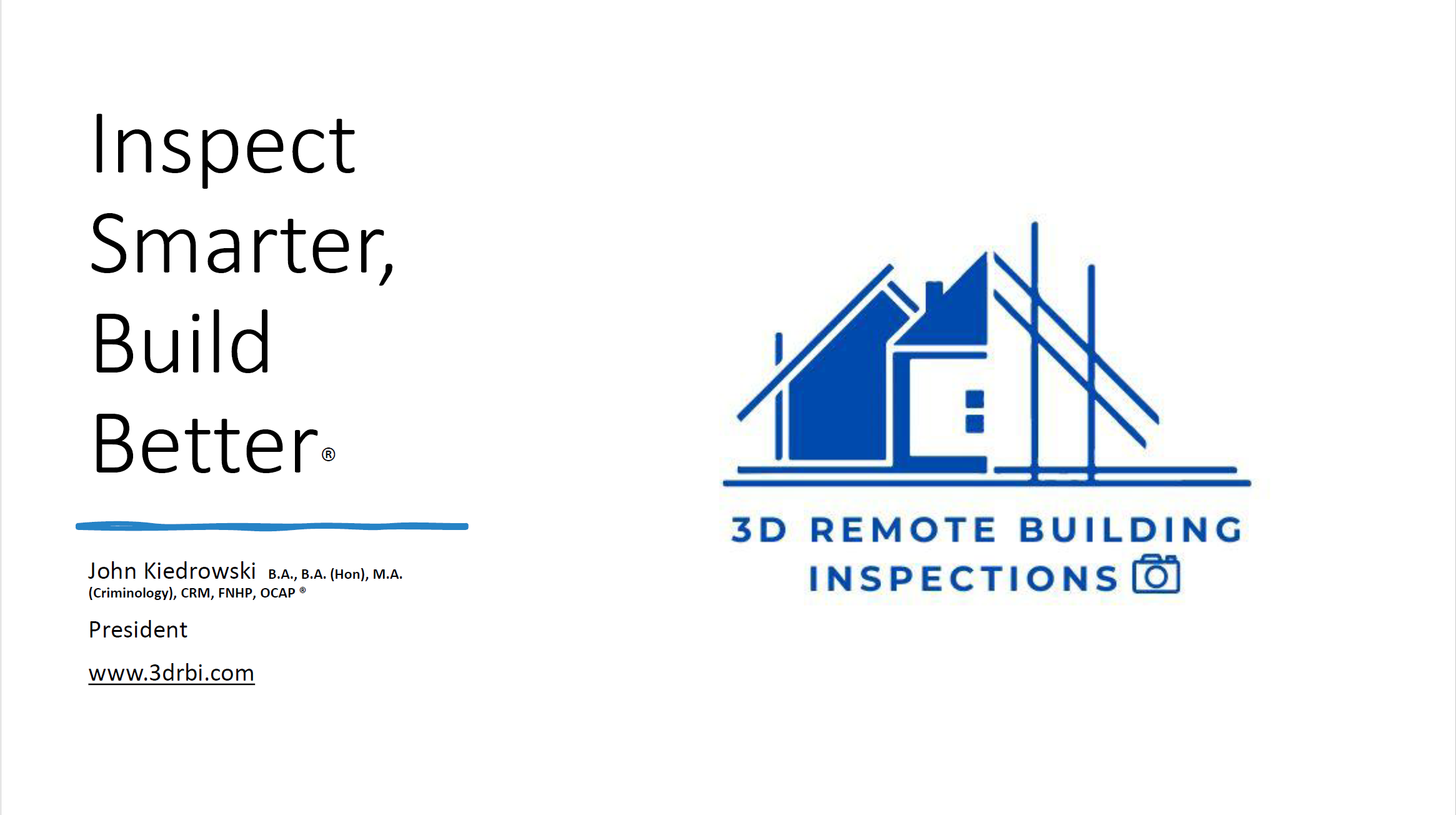 Inspect Smarter, Build Better®

John Kiedrowski B.A., B.A. (Hon), M.A. (Criminology), CRM, FNHP, OCAP ®

President

www.3drbi.com

3D REMOTE BUILDING INSPECTIONS